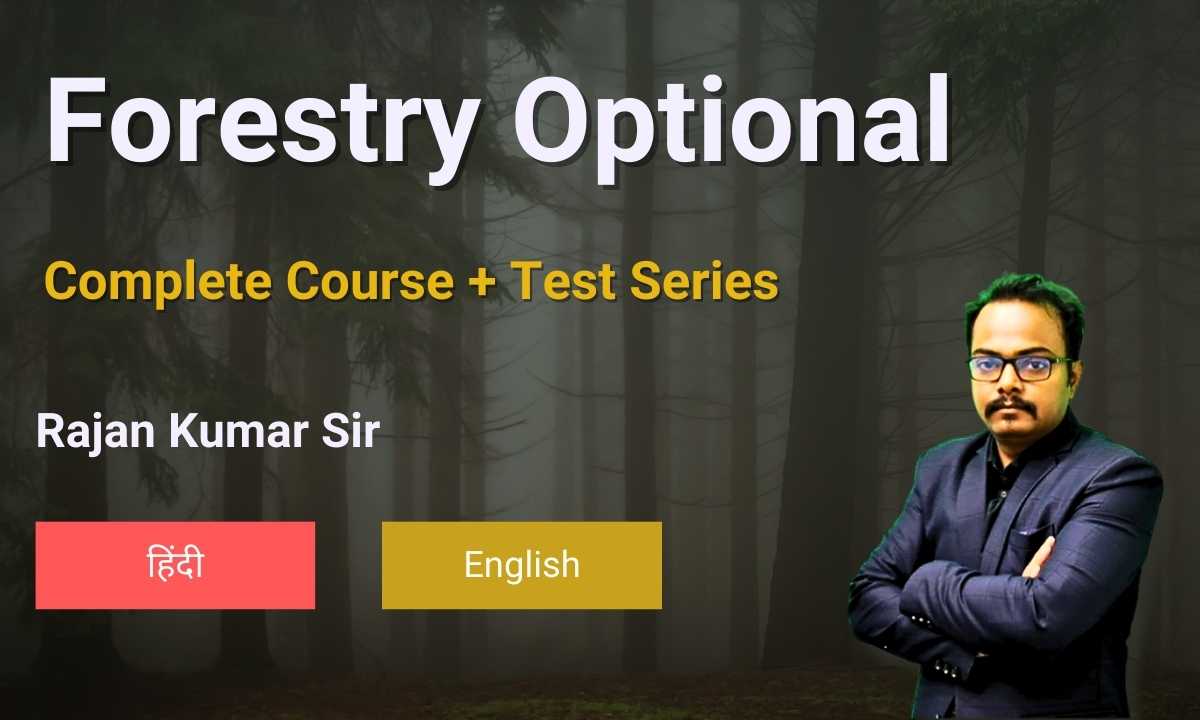 Forestry Optional

Complete Course + Test Series

Rajan Kumar Sir

हिंदी

English